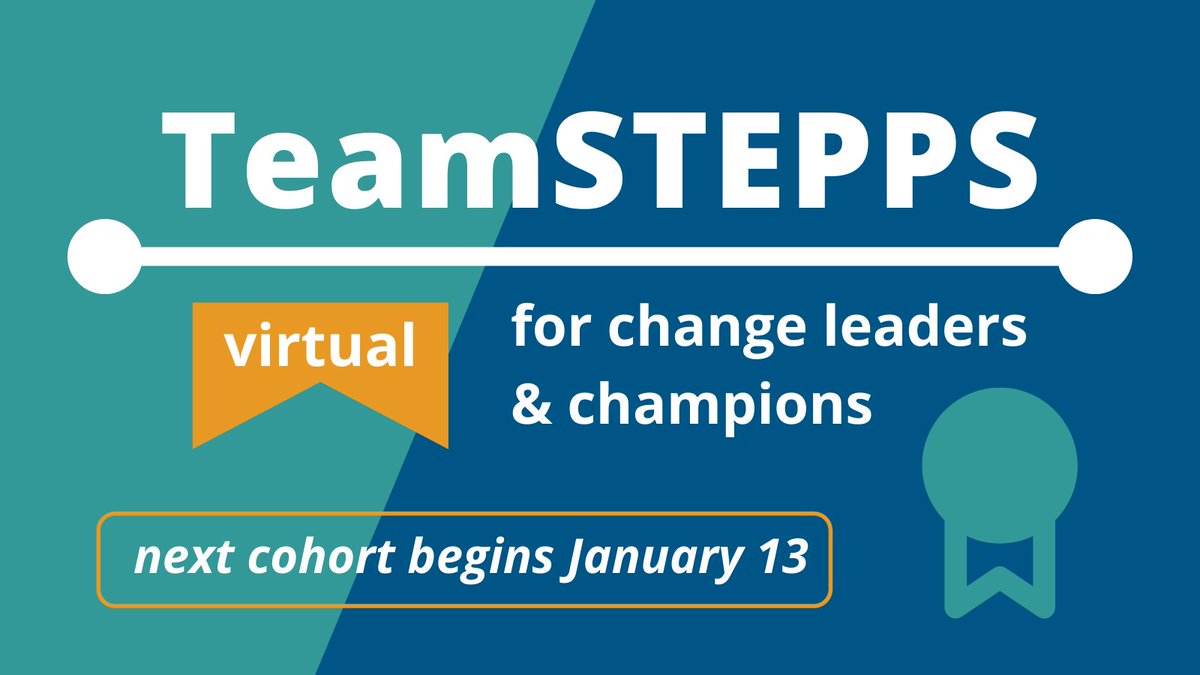 TeamSTEPPS

virtual

for change leaders & champions

next cohort begins January 13